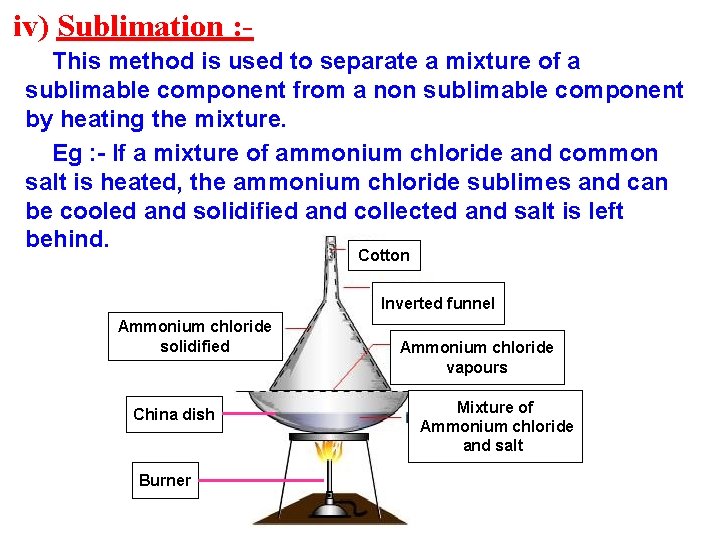 iv) Sublimation :-

This method is used to separate a mixture of a sublimable component from a non sublimable component by heating the mixture.

Eg :- If a mixture of ammonium chloride and common salt is heated, the ammonium chloride sublimes and can be cooled and solidified and collected and salt is left behind.

Cotton

Inverted funnel

Ammonium chloride solidified

Ammonium chloride vapours

China dish

Mixture of Ammonium chloride and salt

Burner